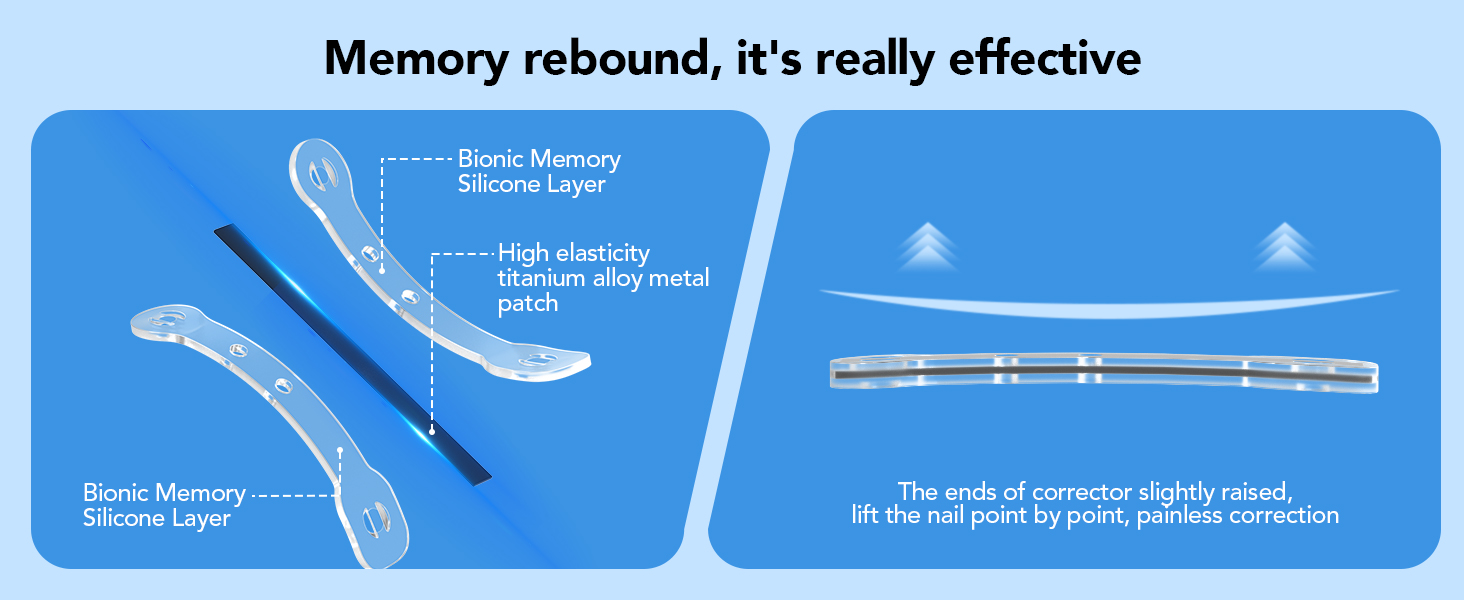 Memory rebound, it's really effective

Bionic Memory Silicone Layer

High elasticity titanium alloy metal patch

Bionic Memory Silicone Layer

The ends of corrector slightly raised, lift the nail point by point, painless correction